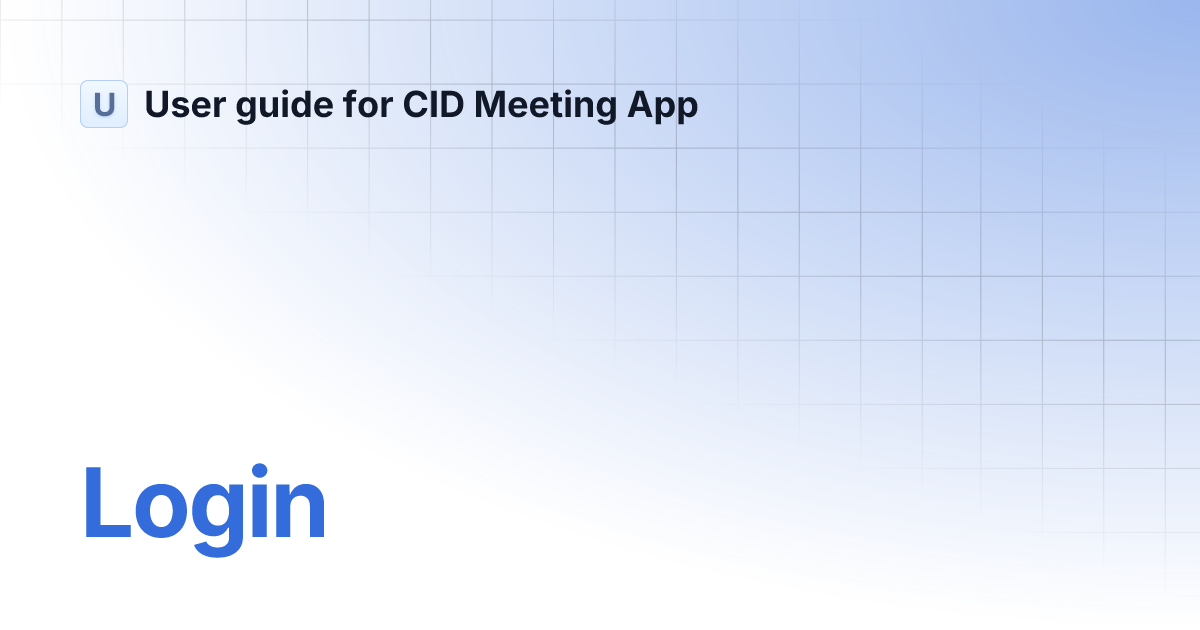 U User guide for CID Meeting App

Login